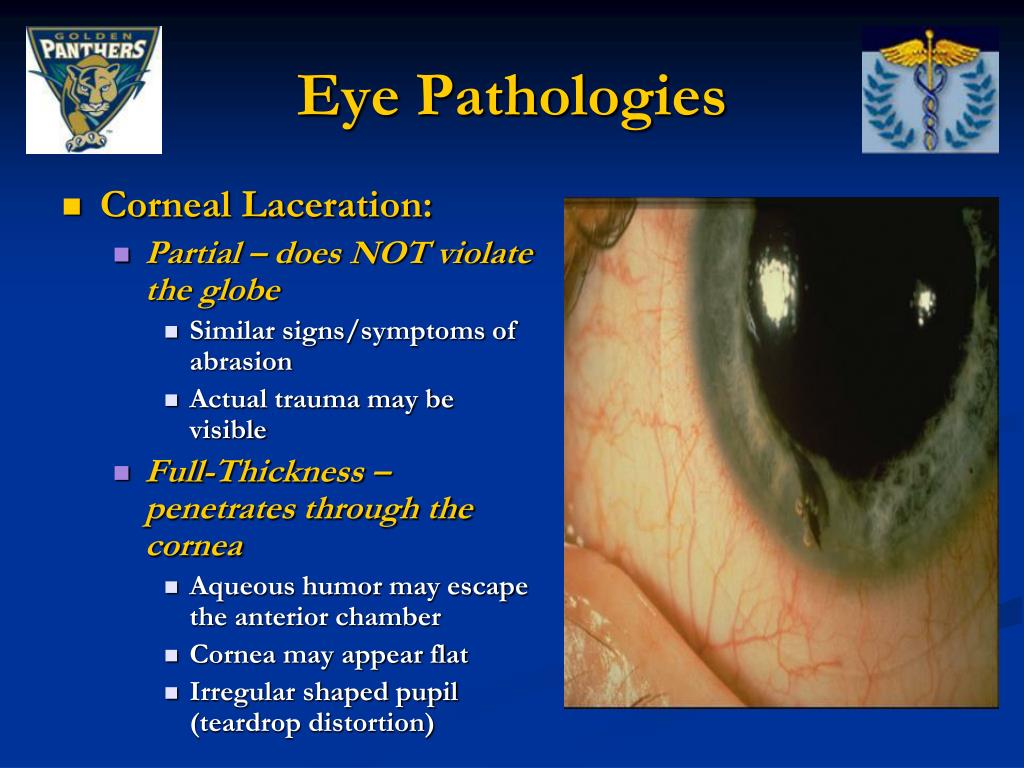 GOLDEN PANTHERS

Eye Pathologies

Corneal Laceration:

Partial – does NOT violate the globe

Similar signs/symptoms of abrasion

Actual trauma may be visible

Full-Thickness – penetrates through the cornea

Aqueous humor may escape the anterior chamber

Cornea may appear flat

Irregular shaped pupil (teardrop distortion)